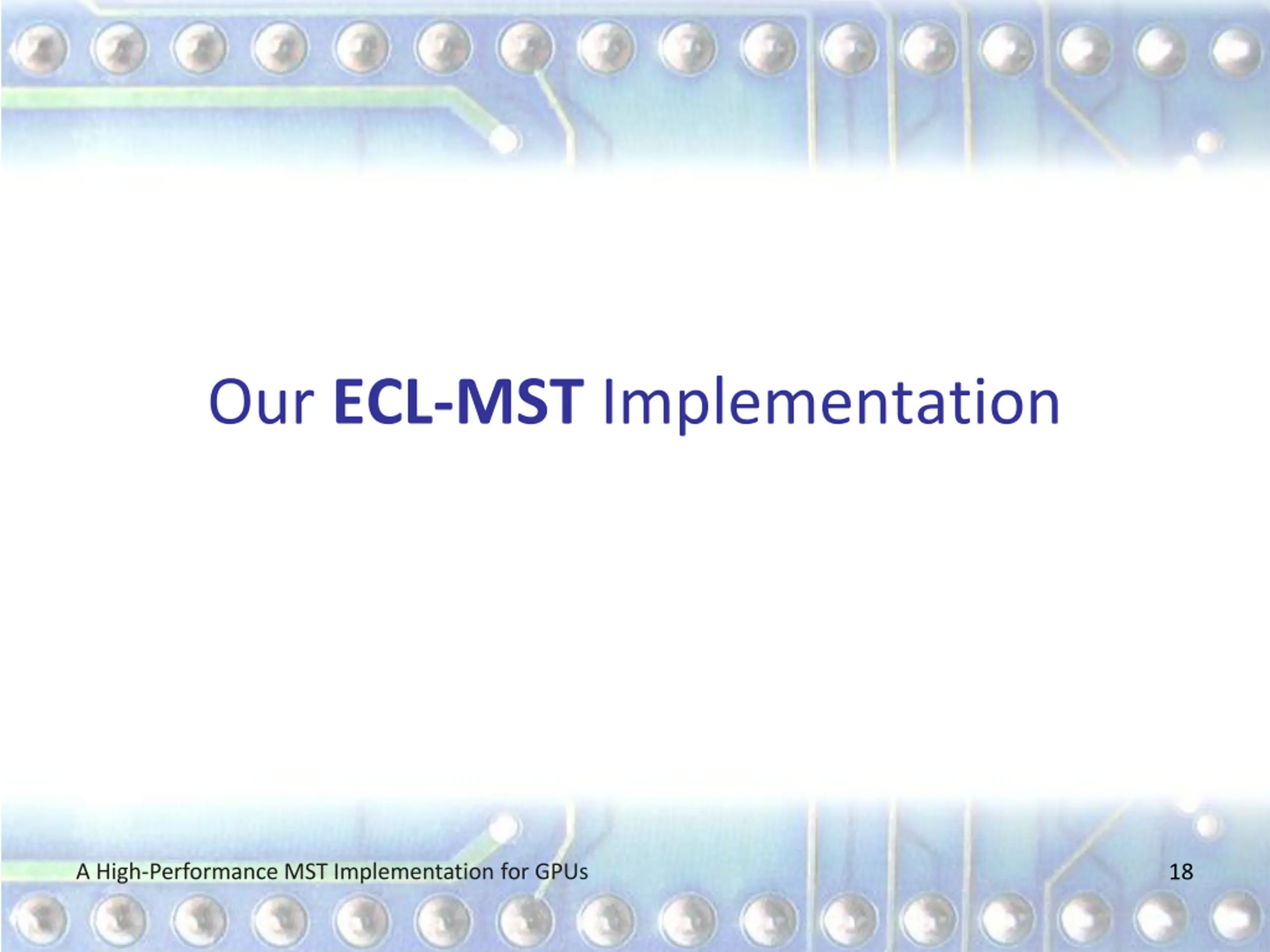 Our ECL-MST Implementation

A High-Performance MST Implementation for GPUs

18